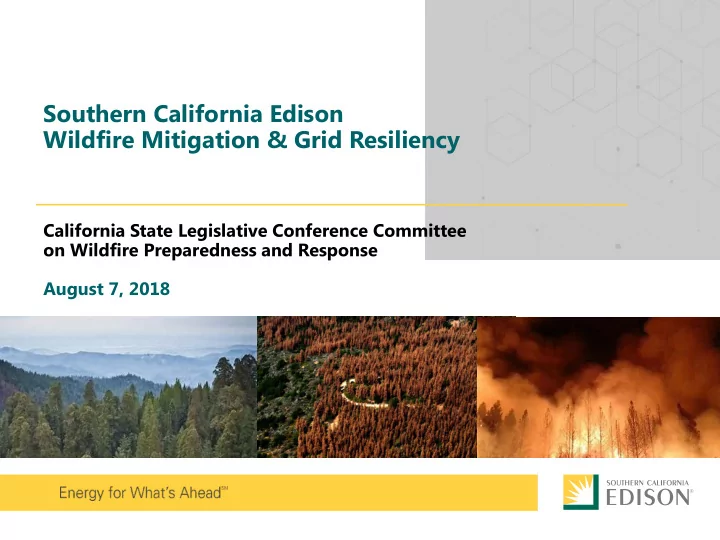 Southern California Edison
Wildfire Mitigation & Grid Resiliency

California State Legislative Conference Committee on Wildfire Preparedness and Response

August 7, 2018

Energy for What's Ahead℠

SOUTHERN CALIFORNIA
EDISON®